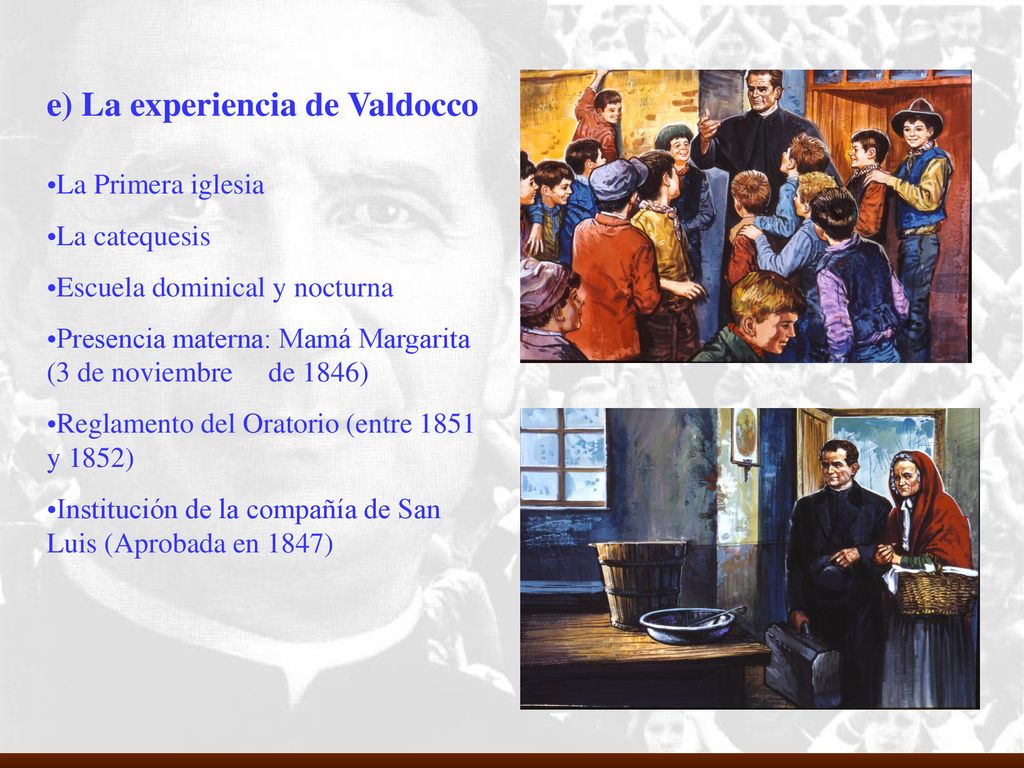 e) La experiencia de Valdocco

•La Primera iglesia

•La catequesis

•Escuela dominical y nocturna

•Presencia materna: Mamá Margarita (3 de noviembre de 1846)

•Reglamento del Oratorio (entre 1851 y 1852)

•Institución de la compañía de San Luis (Aprobada en 1847)